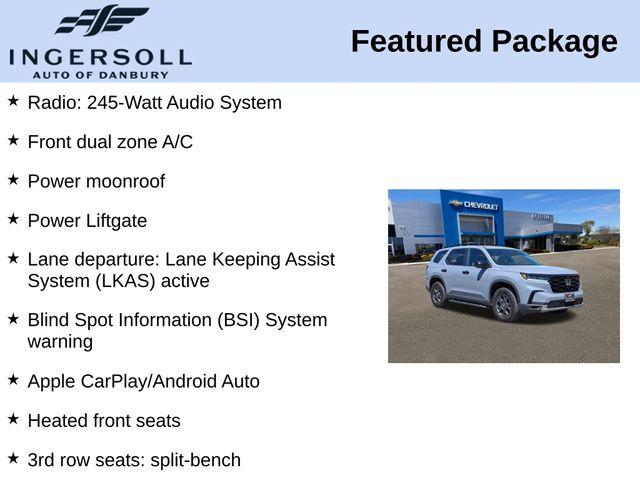 INGERSOLL
AUTO OF DANBURY

Featured Package

★ Radio: 245-Watt Audio System

★ Front dual zone A/C

★ Power moonroof

★ Power Liftgate

★ Lane departure: Lane Keeping Assist System (LKAS) active

★ Blind Spot Information (BSI) System warning

★ Apple CarPlay/Android Auto

★ Heated front seats

★ 3rd row seats: split-bench

CHEVROLET